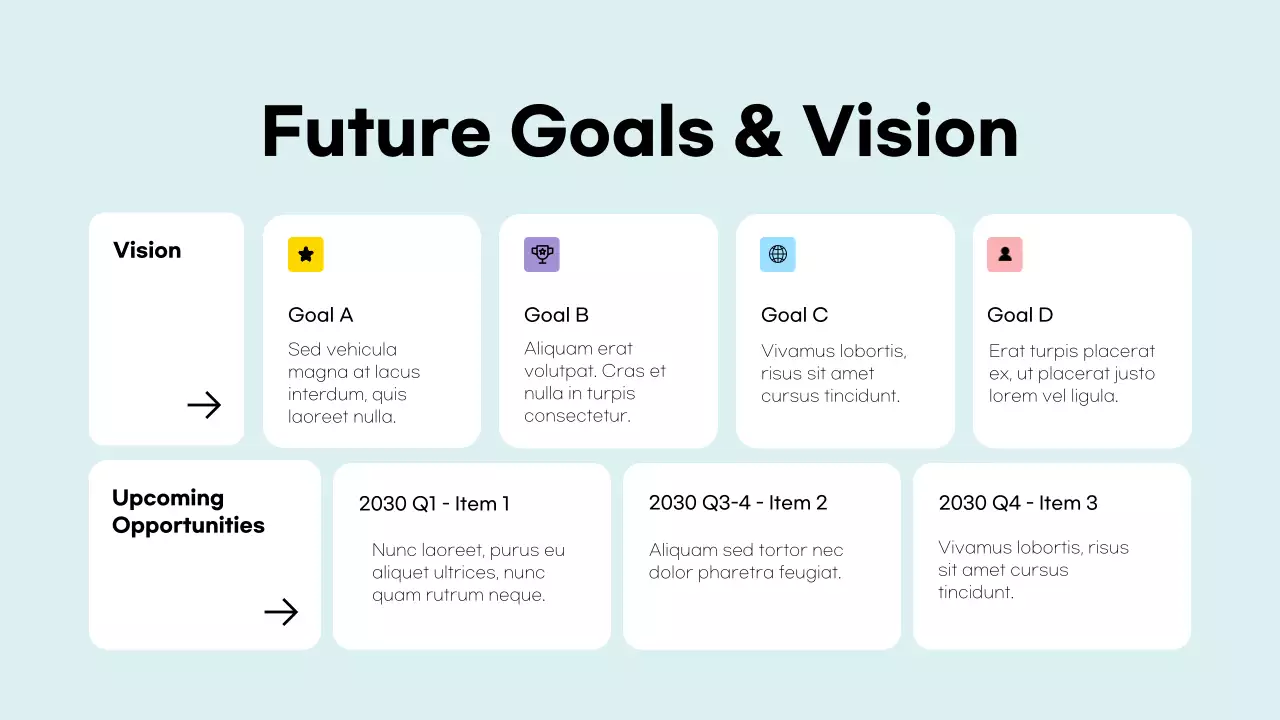 Future Goals & Vision

Vision

Goal A

Sed vehicula magna at lacus interdum, quis laoreet nulla.

Goal B

Aliquam erat volutpat. Cras et nulla in turpis consectetur.

Goal C

Vivamus lobortis, risus sit amet cursus tincidunt.

Goal D

Erat turpis placerat ex, ut placerat justo lorem vel ligula.

Upcoming Opportunities

2030 Q1 - Item 1

Nunc laoreet, purus eu aliquet ultrices, nunc quam rutrum neque.

2030 Q3-4 - Item 2

Aliquam sed tortor nec dolor pharetra feugiat.

2030 Q4 - Item 3

Vivamus lobortis, risus sit amet cursus tincidunt.